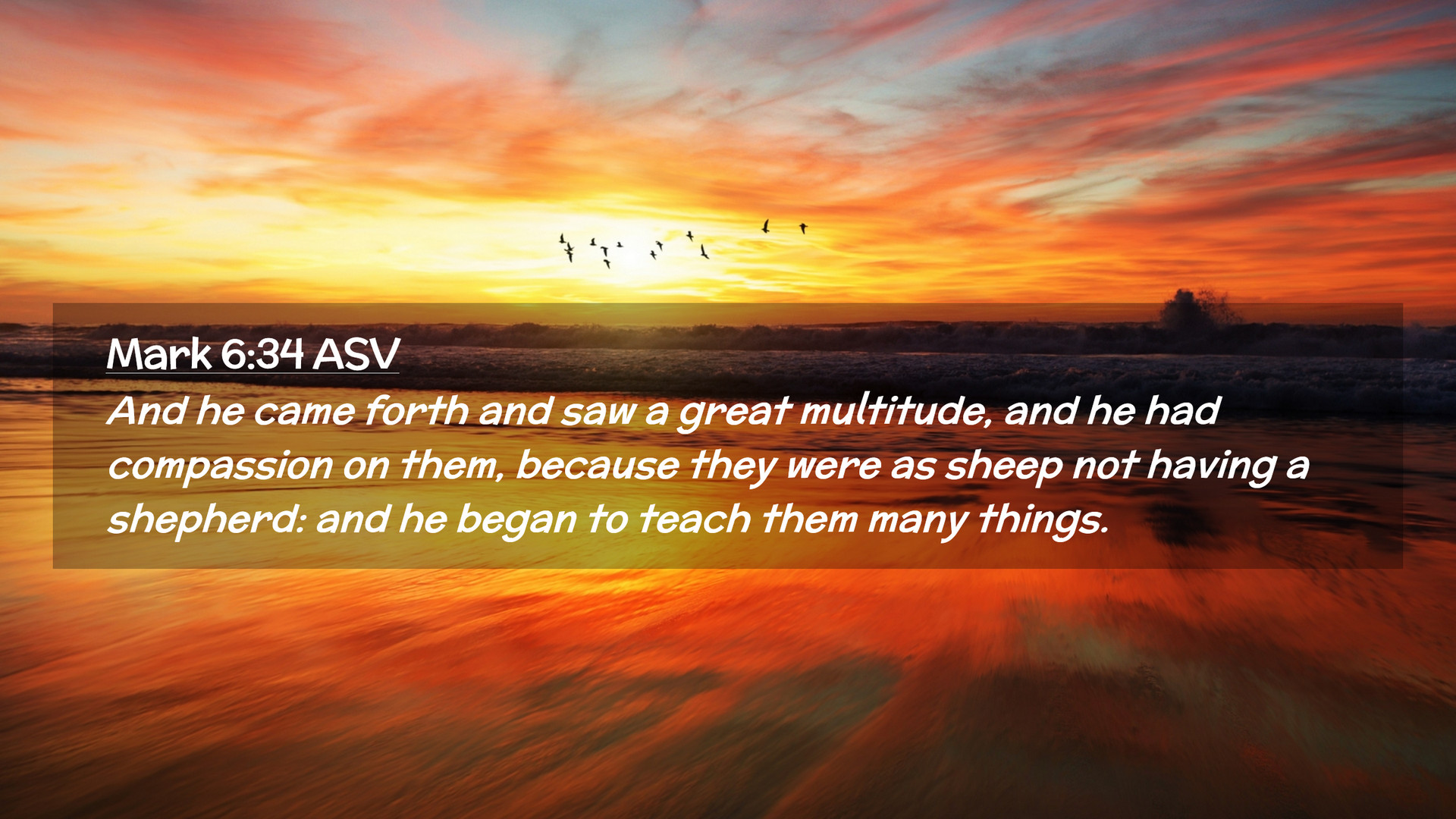 Mark 6:34 ASV

And he came forth and saw a great multitude, and he had compassion on them, because they were as sheep not having a shepherd: and he began to teach them many things.